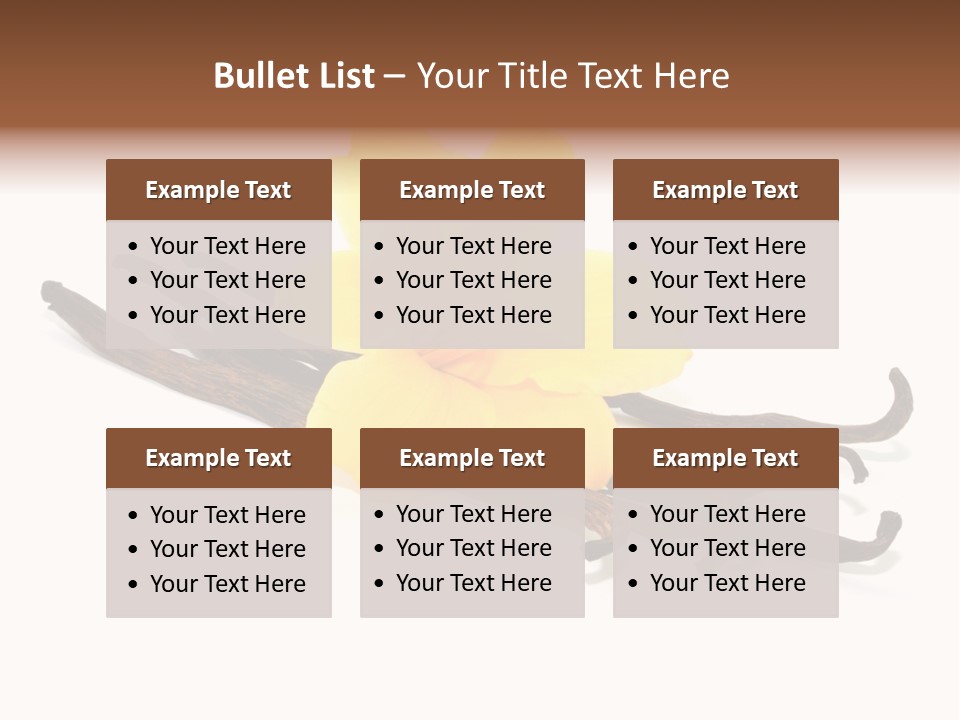 Bullet List – Your Title Text Here

Example Text
• Your Text Here
• Your Text Here
• Your Text Here

Example Text
• Your Text Here
• Your Text Here
• Your Text Here

Example Text
• Your Text Here
• Your Text Here
• Your Text Here

Example Text
• Your Text Here
• Your Text Here
• Your Text Here

Example Text
• Your Text Here
• Your Text Here
• Your Text Here

Example Text
• Your Text Here
• Your Text Here
• Your Text Here